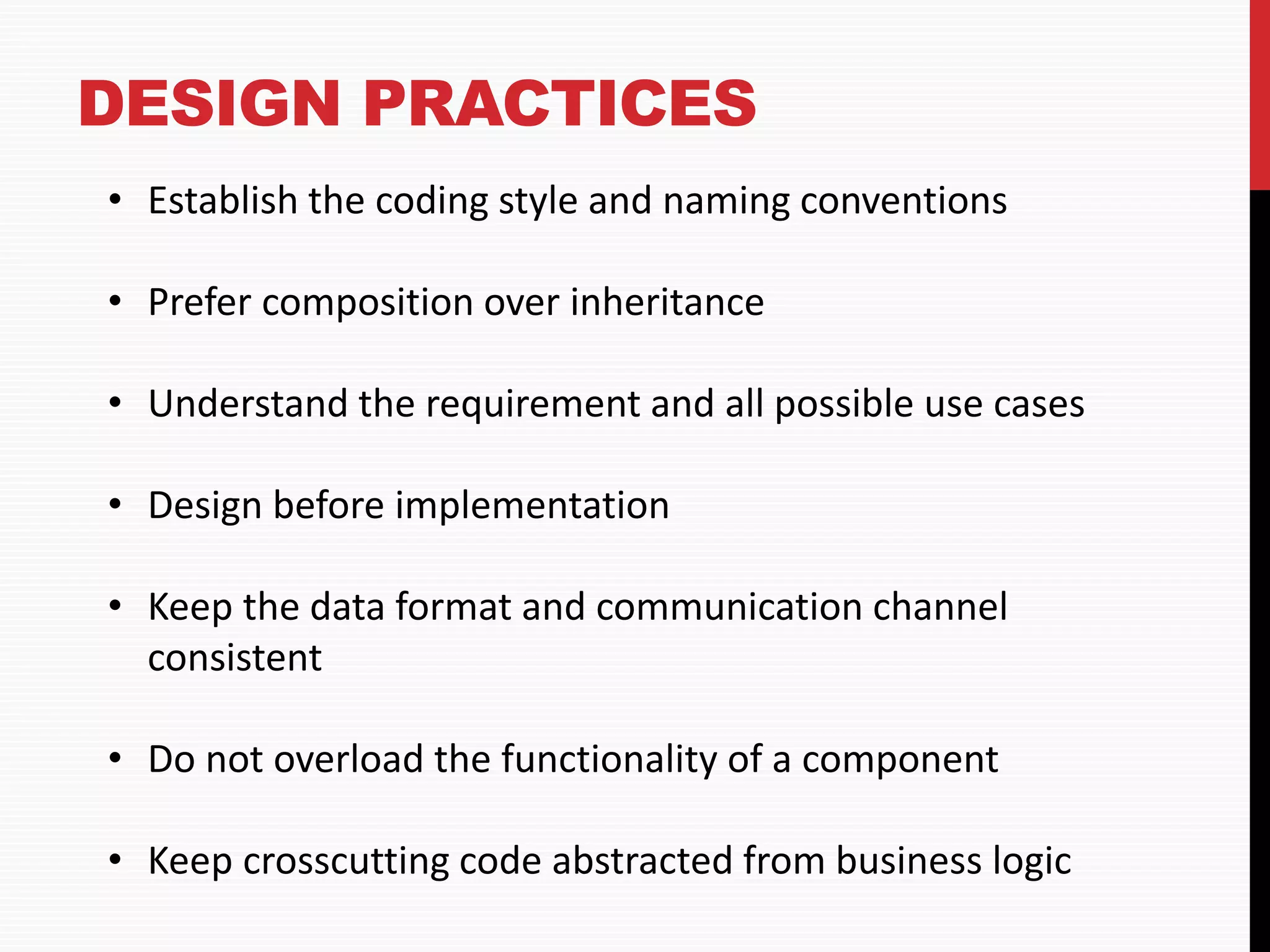 DESIGN PRACTICES

• Establish the coding style and naming conventions

• Prefer composition over inheritance

• Understand the requirement and all possible use cases

• Design before implementation

• Keep the data format and communication channel consistent

• Do not overload the functionality of a component

• Keep crosscutting code abstracted from business logic